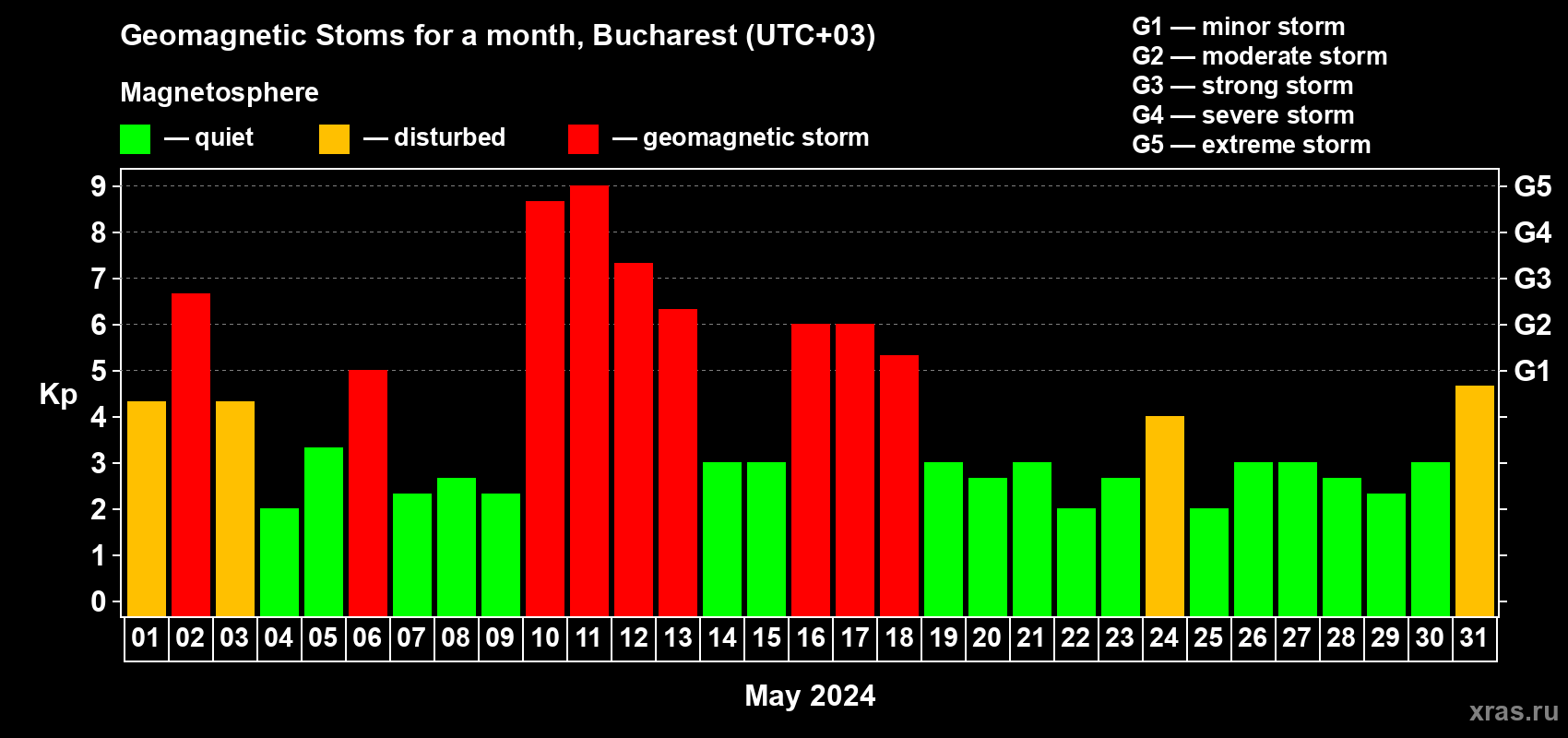 Geomagnetic Stoms for a month, Bucharest (UTC+03)

Magnetosphere

— quiet — disturbed — geomagnetic storm

G1 — minor storm
G2 — moderate storm
G3 — strong storm
G4 — severe storm
G5 — extreme storm

Kp

9 8 7 6 5 4 3 2 1 0

G5 G4 G3 G2 G1

01 02 03 04 05 06 07 08 09 10 11 12 13 14 15 16 17 18 19 20 21 22 23 24 25 26 27 28 29 30 31

May 2024

xras.ru